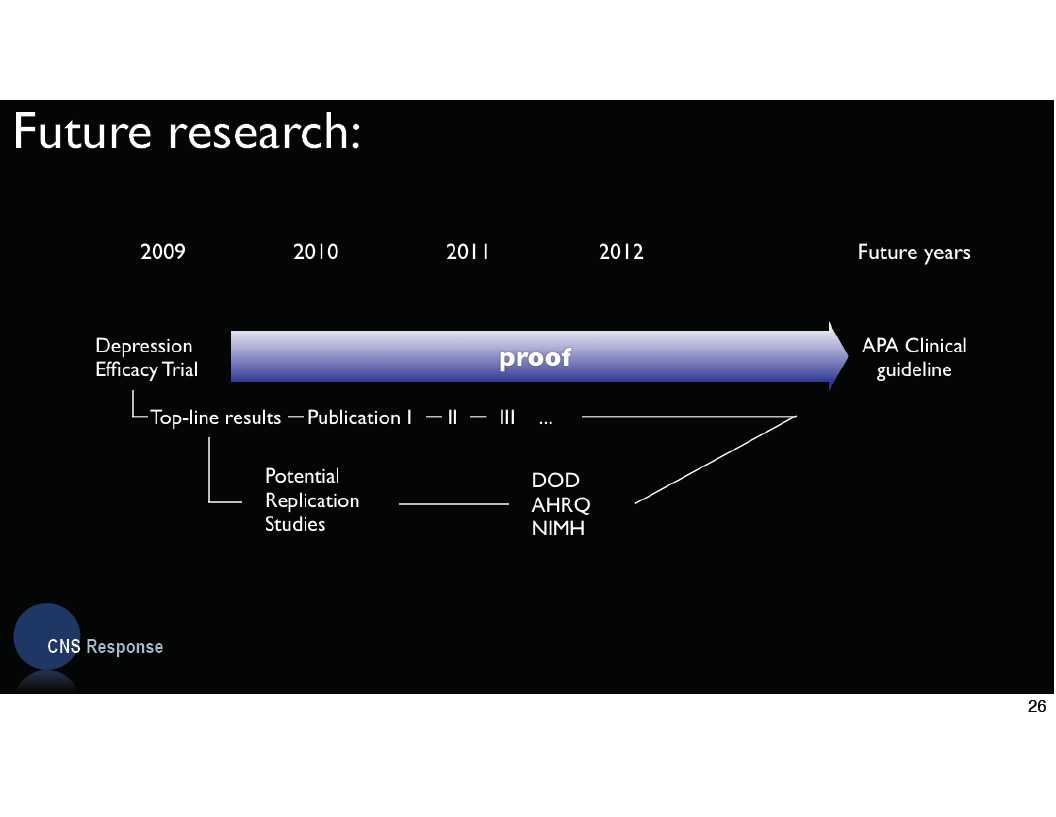 Future research:

2009 2010 2011 2012 Future years

Depression Efficacy Trial

proof

APA Clinical guideline

Top-line results — Publication I — II — III ...

Potential Replication Studies

DOD
AHRQ
NIMH

CNS Response

26